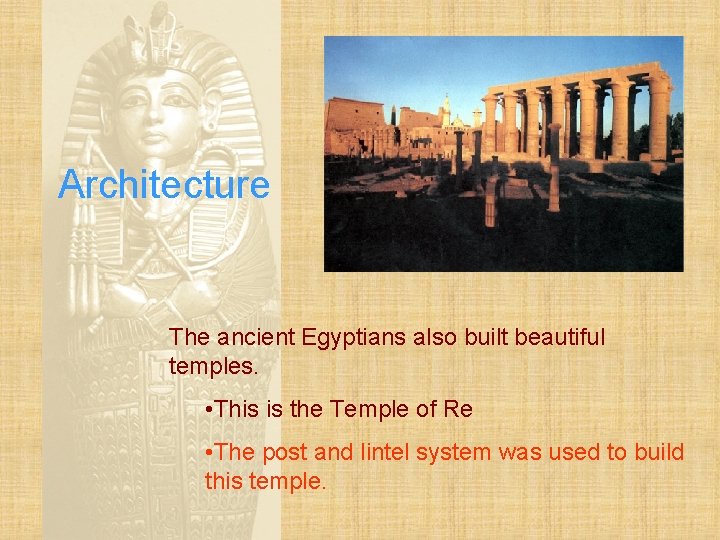 Architecture

The ancient Egyptians also built beautiful temples.

• This is the Temple of Re

• The post and lintel system was used to build this temple.